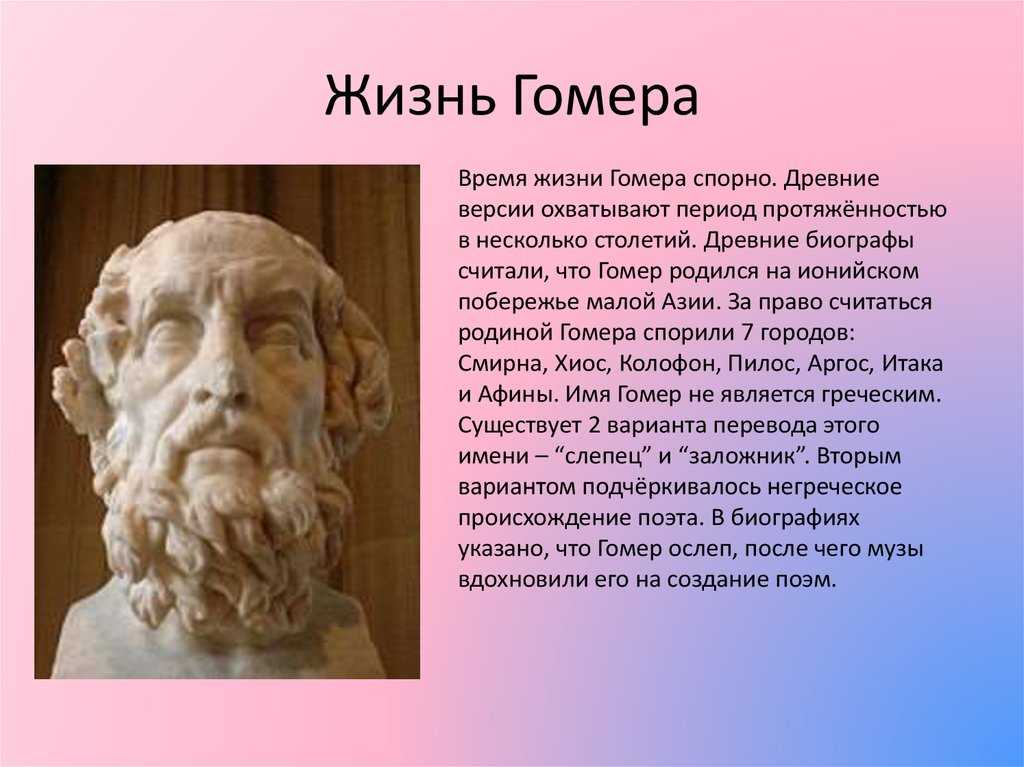 Жизнь Гомера

Время жизни Гомера спорно. Древние версии охватывают период протяжённостью в несколько столетий. Древние биографы считали, что Гомер родился на ионийском побережье малой Азии. За право считаться родиной Гомера спорили 7 городов: Смирна, Хиос, Колофон, Пилос, Аргос, Итака и Афины. Имя Гомер не является греческим. Существует 2 варианта перевода этого имени – “слепец” и “заложник”. Вторым вариантом подчёркивалось негреческое происхождение поэта. В биографиях указано, что Гомер ослеп, после чего музы вдохновили его на создание поэм.